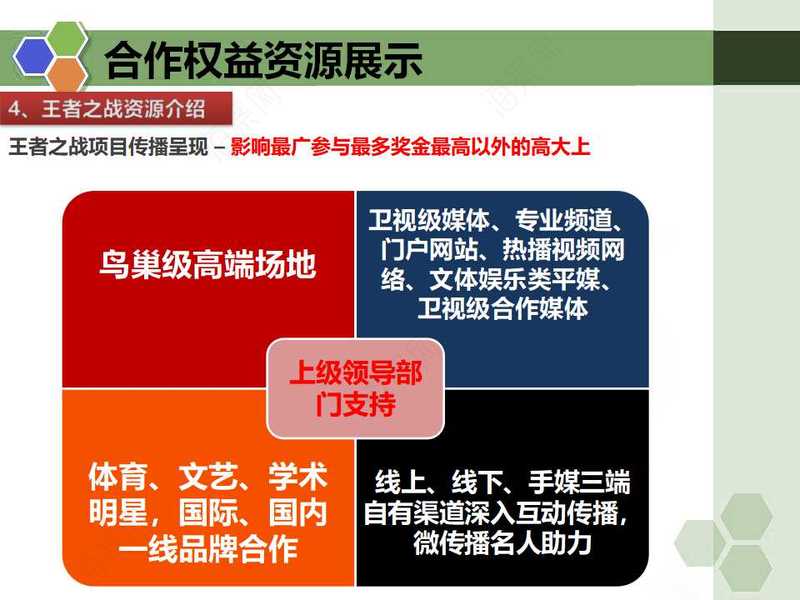 合作权益资源展示

4、王者之战资源介绍

王者之战项目传播呈现 – 影响最广参与最多奖金最高以外的高大上

鸟巢级高端场地

卫视级媒体、专业频道、门户网站、热播视频网络、文体娱乐类平媒、卫视级合作媒体

上级领导部门支持

体育、文艺、学术明星，国际、国内一线品牌合作

线上、线下、手媒三端自有渠道深入互动传播，微传播名人助力